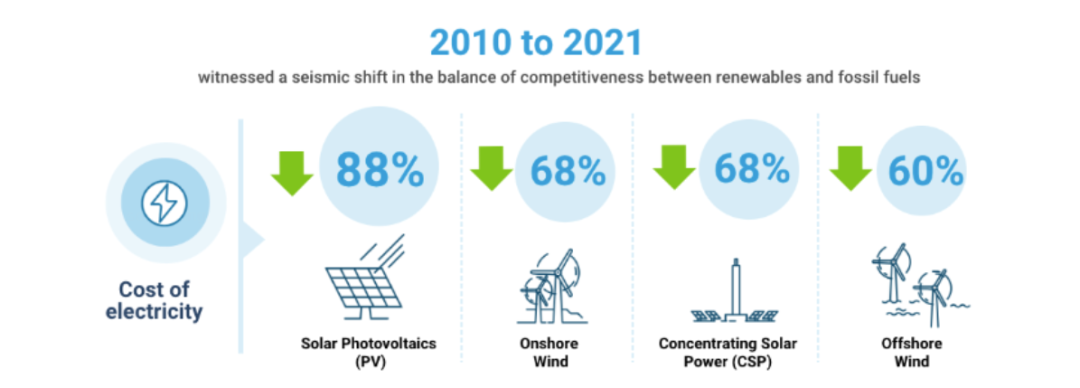 2010 to 2021

witnessed a seismic shift in the balance of competitiveness between renewables and fossil fuels

Cost of electricity

88%

Solar Photovoltaics (PV)

68%

Onshore Wind

68%

Concentrating Solar Power (CSP)

60%

Offshore Wind